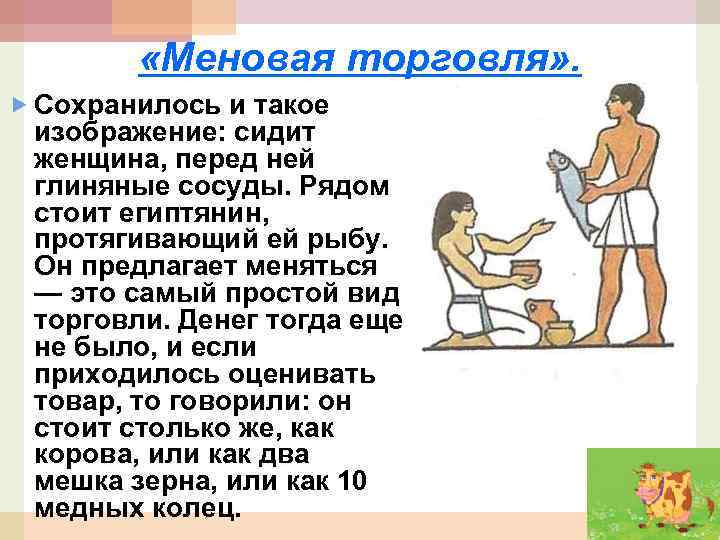 «Меновая торговля».

Сохранилось и такое изображение: сидит женщина, перед ней глиняные сосуды. Рядом стоит египтянин, протягивающий ей рыбу. Он предлагает меняться — это самый простой вид торговли. Денег тогда еще не было, и если приходилось оценивать товар, то говорили: он стоит столько же, как корова, или как два мешка зерна, или как 10 медных колец.